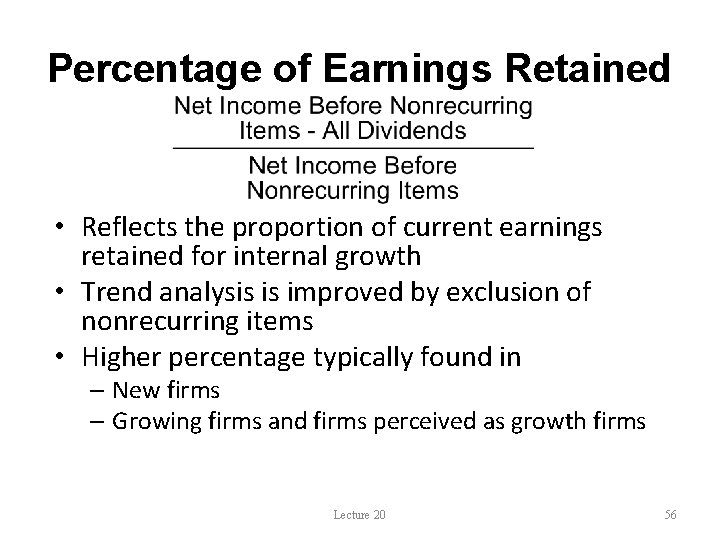 Percentage of Earnings Retained

$\frac{\text{Net Income Before Nonrecurring Items - All Dividends}}{\text{Net Income Before Nonrecurring Items}}$

• Reflects the proportion of current earnings retained for internal growth
• Trend analysis is improved by exclusion of nonrecurring items
• Higher percentage typically found in
– New firms
– Growing firms and firms perceived as growth firms

Lecture 20

56